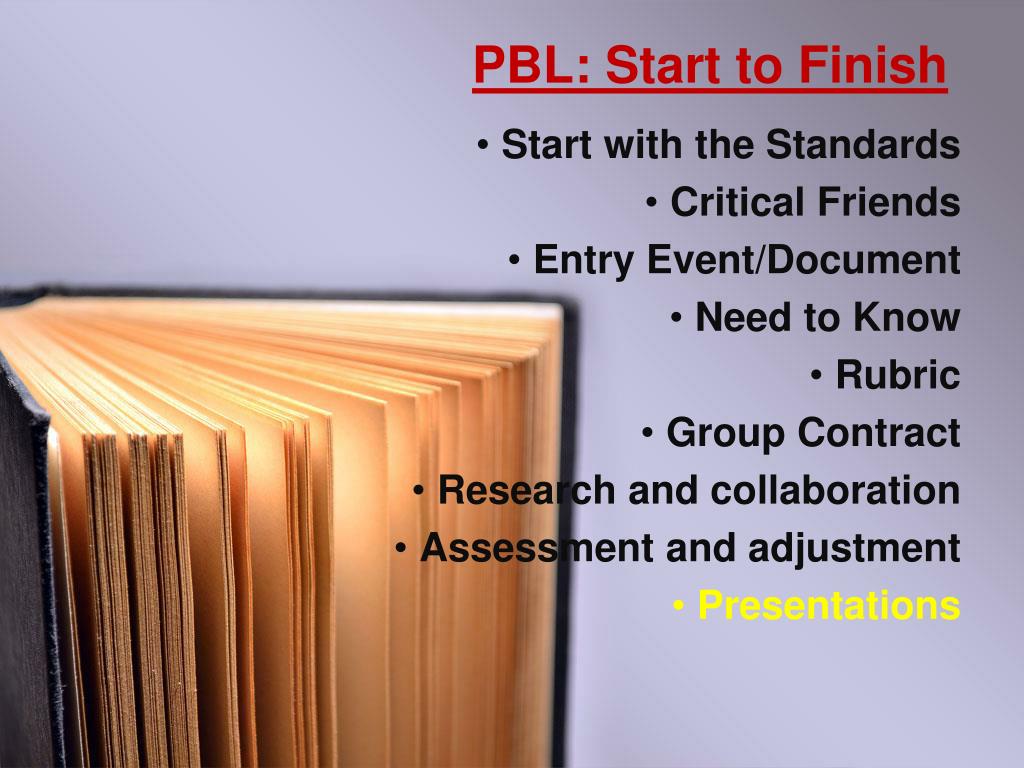 PBL: Start to Finish

• Start with the Standards
• Critical Friends
• Entry Event/Document
• Need to Know
• Rubric
• Group Contract
• Research and collaboration
• Assessment and adjustment
• Presentations